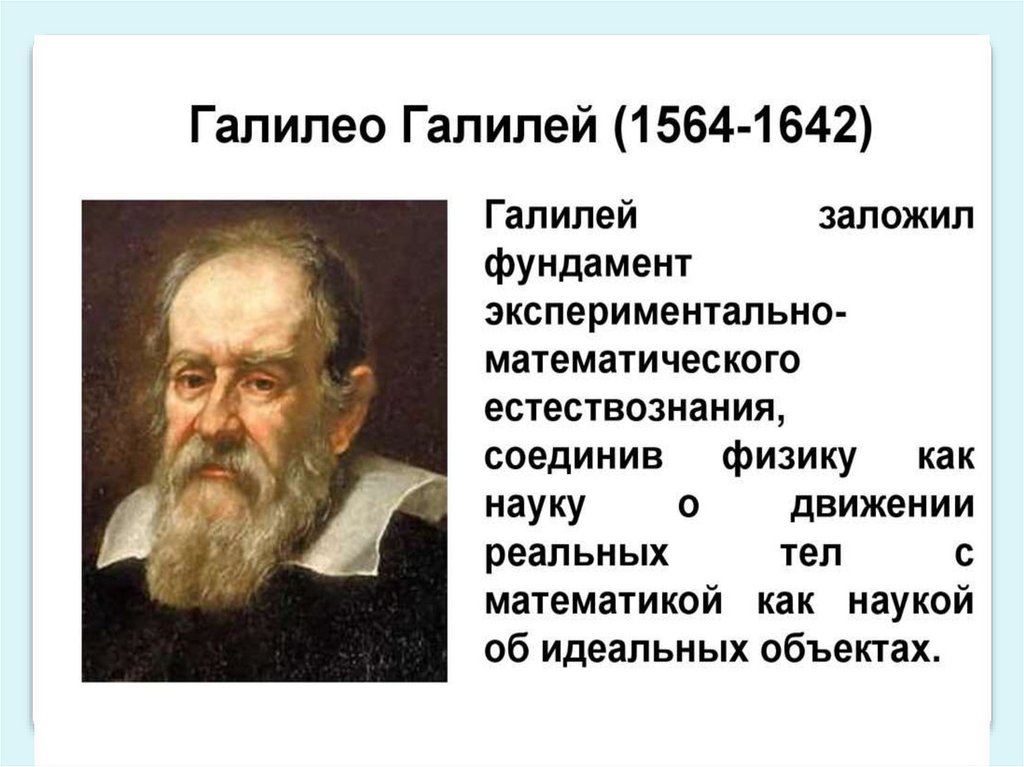 Галилео Галилей (1564-1642)

Галилей заложил фундамент экспериментально-математического естествознания, соединив физику как науку о движении реальных тел с математикой как наукой об идеальных объектах.